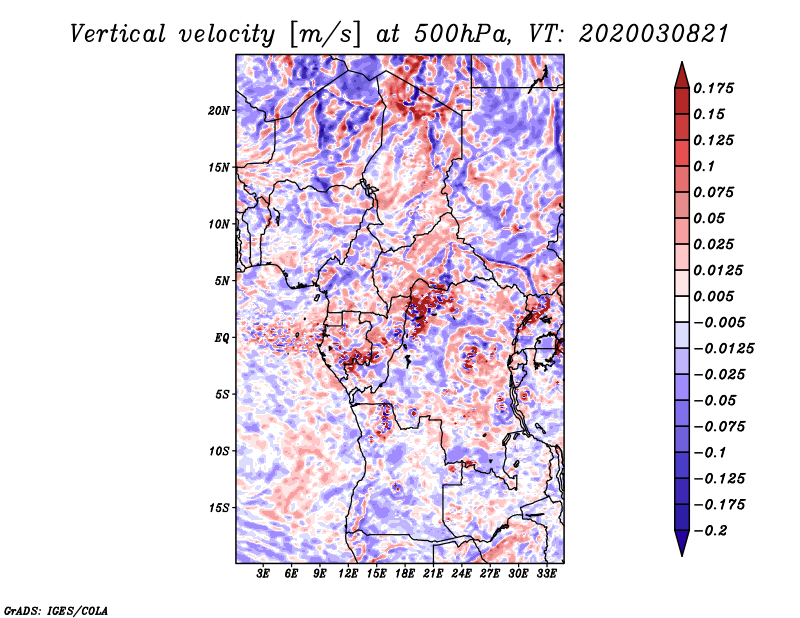 Vertical velocity [m/s] at 500hPa, VT: 2020030821

20N
15N
10N
5N
EQ
5S
10S
15S

3E 6E 9E 12E 15E 18E 21E 24E 27E 30E 33E

0.175
0.15
0.125
0.1
0.075
0.05
0.025
0.0125
0.005
−0.005
−0.0125
−0.025
−0.05
−0.075
−0.1
−0.125
−0.175
−0.2

GrADS: IGES/COLA